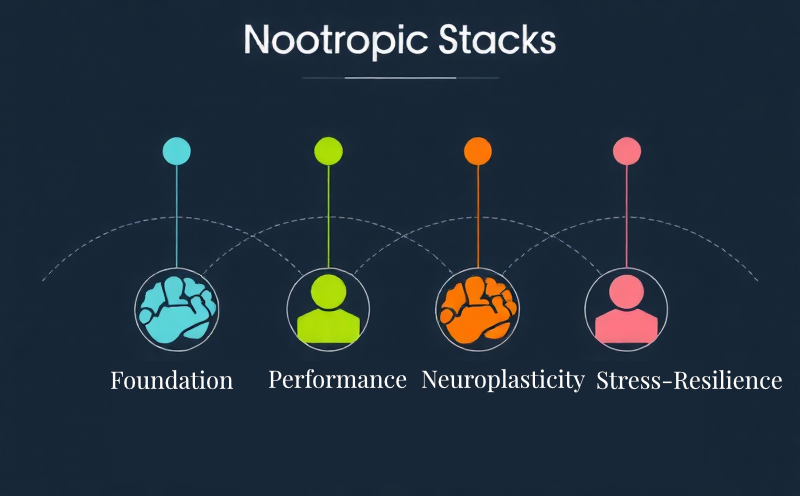 Nootropic Stacks

Foundation

Performance

Neuroplasticity

Stress-Resilience